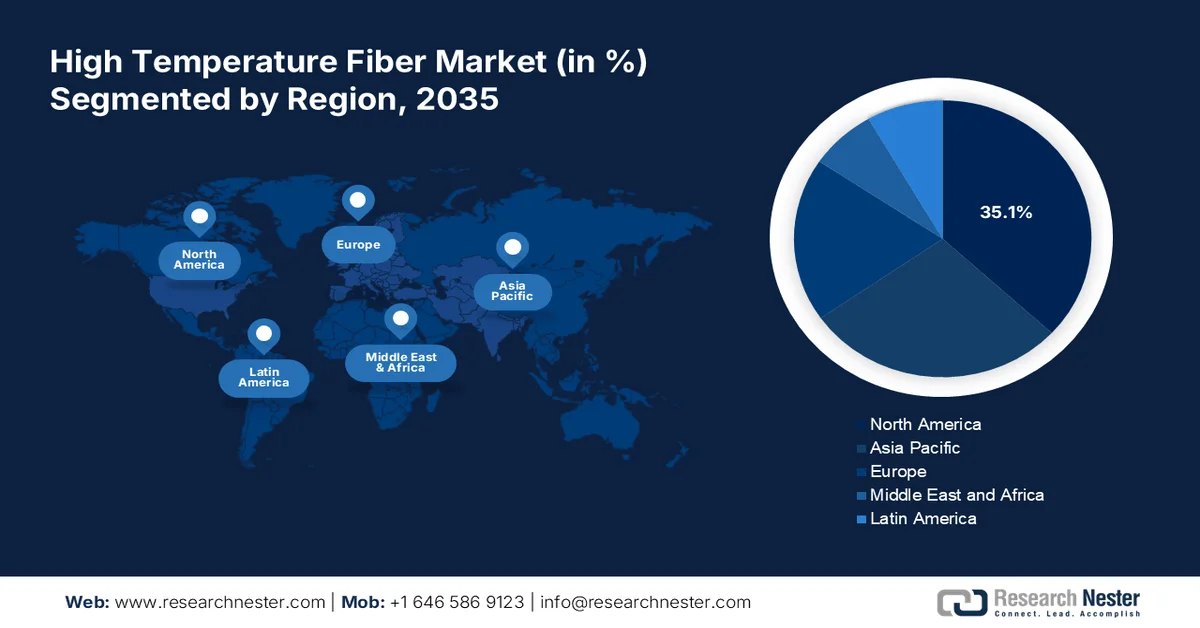 High Temperature Fiber Market (in %) Segmented by Region, 2035

North America

Europe

Asia Pacific

Latin America

Middle East & Africa

35.1%

North America
Asia Pacific
Europe
Middle East and Africa
Latin America

Web: www.researchnester.com | Mob: +1 646 586 9123 | info@researchnester.com

Research Nester
Connect. Lead. Accomplish